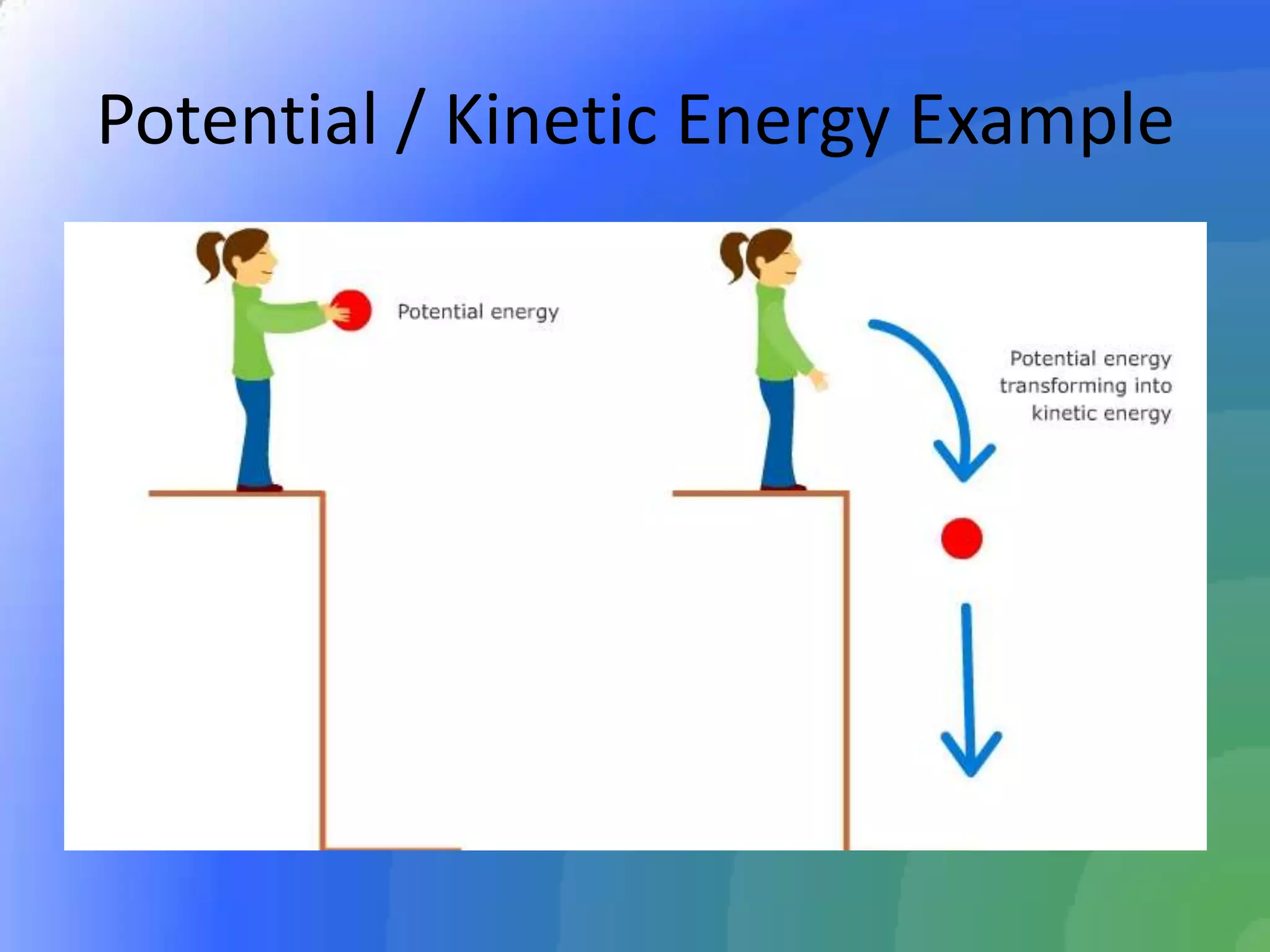 Potential / Kinetic Energy Example

Potential energy

Potential energy transforming into kinetic energy